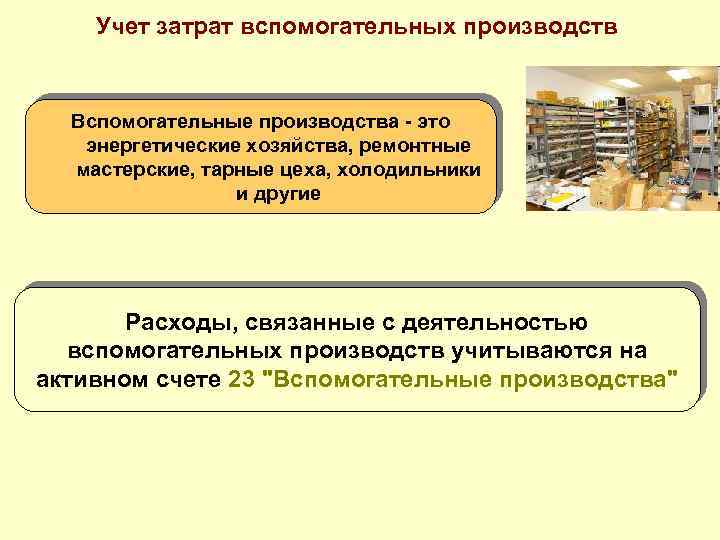 Учет затрат вспомогательных производств

Вспомогательные производства - это энергетические хозяйства, ремонтные мастерские, тарные цеха, холодильники и другие

Расходы, связанные с деятельностью вспомогательных производств учитываются на активном счете 23 "Вспомогательные производства"